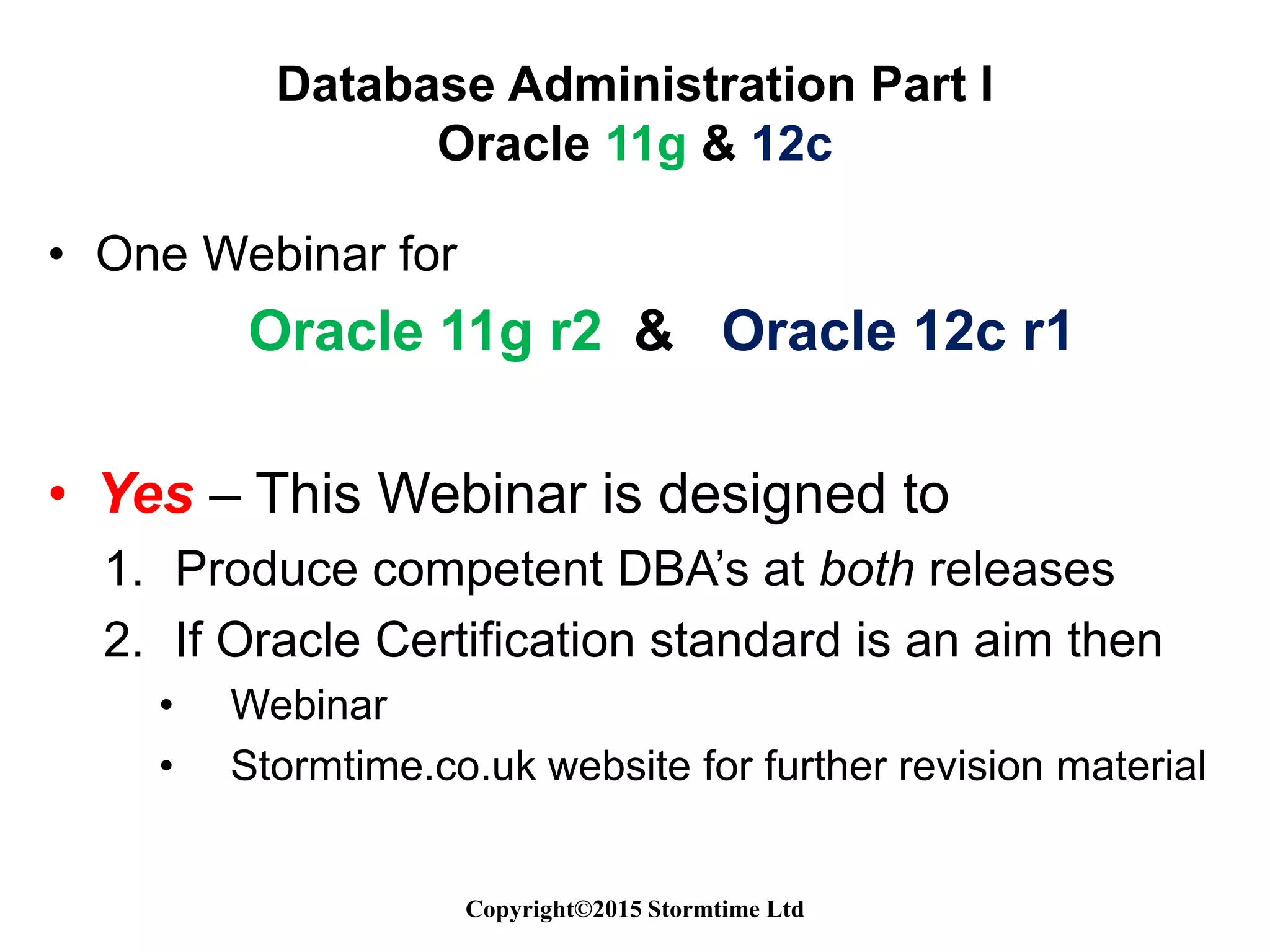 Database Administration Part I
Oracle 11g & 12c

• One Webinar for

Oracle 11g r2 & Oracle 12c r1

• Yes – This Webinar is designed to

1. Produce competent DBA's at both releases
2. If Oracle Certification standard is an aim then
• Webinar
• Stormtime.co.uk website for further revision material

Copyright©2015 Stormtime Ltd